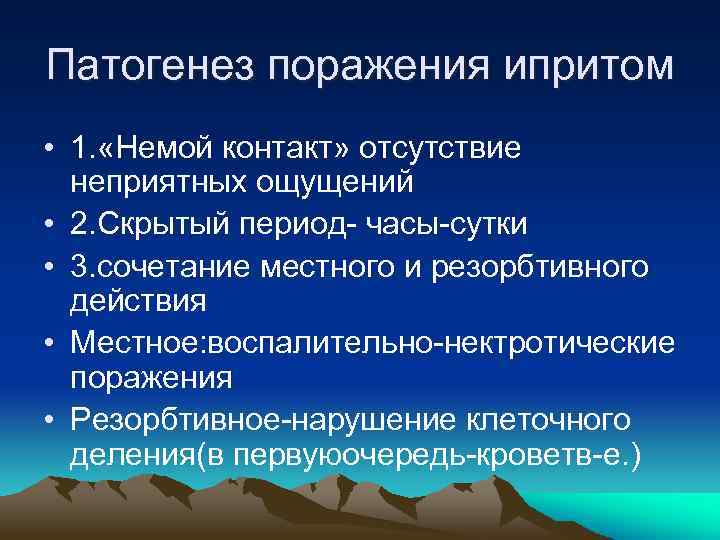 Патогенез поражения ипритом

• 1.«Немой контакт» отсутствие неприятных ощущений
• 2.Скрытый период- часы-сутки
• 3.сочетание местного и резорбтивного действия
• Местное:воспалительно-нектротические поражения
• Резорбтивное-нарушение клеточного деления(в первуюочередь-кроветв-е.)